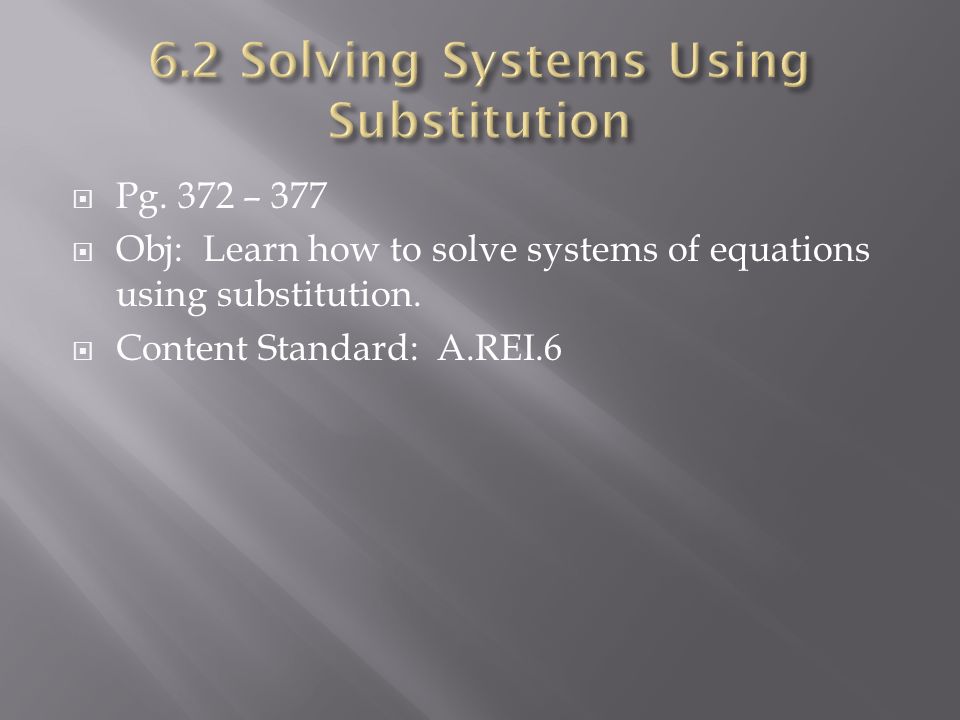 6.2 Solving Systems Using Substitution

Pg. 372 – 377

Obj:  Learn how to solve systems of equations using substitution.

Content Standard:  A.REI.6